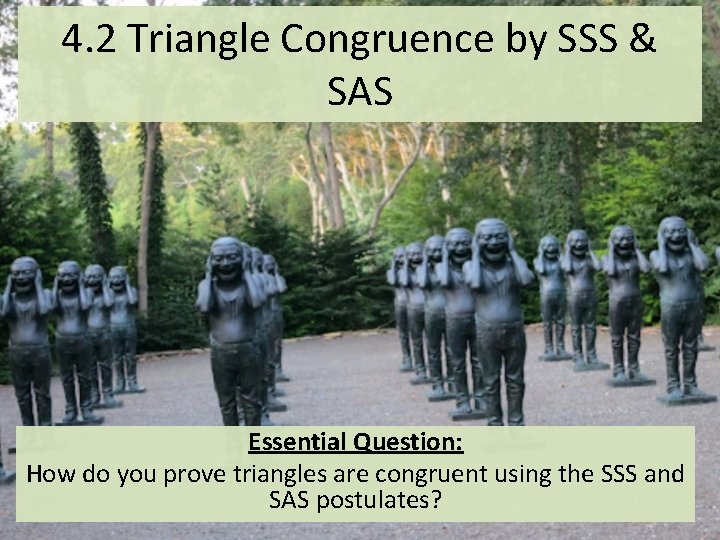 4.2 Triangle Congruence by SSS & SAS

Essential Question:

How do you prove triangles are congruent using the SSS and SAS postulates?